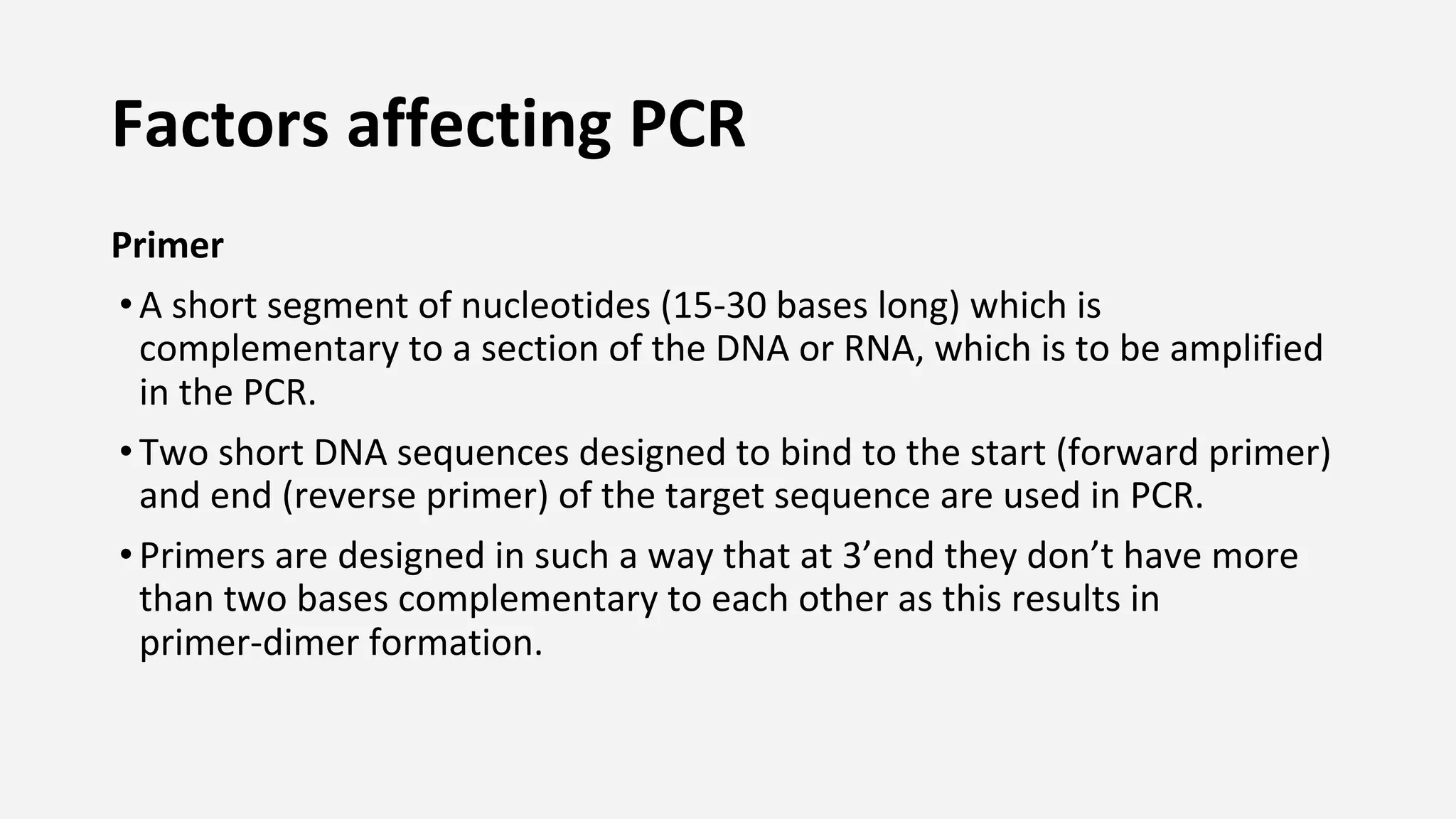 Factors affecting PCR

Primer

• A short segment of nucleotides (15-30 bases long) which is complementary to a section of the DNA or RNA, which is to be amplified in the PCR.

• Two short DNA sequences designed to bind to the start (forward primer) and end (reverse primer) of the target sequence are used in PCR.

• Primers are designed in such a way that at 3’end they don’t have more than two bases complementary to each other as this results in primer-dimer formation.